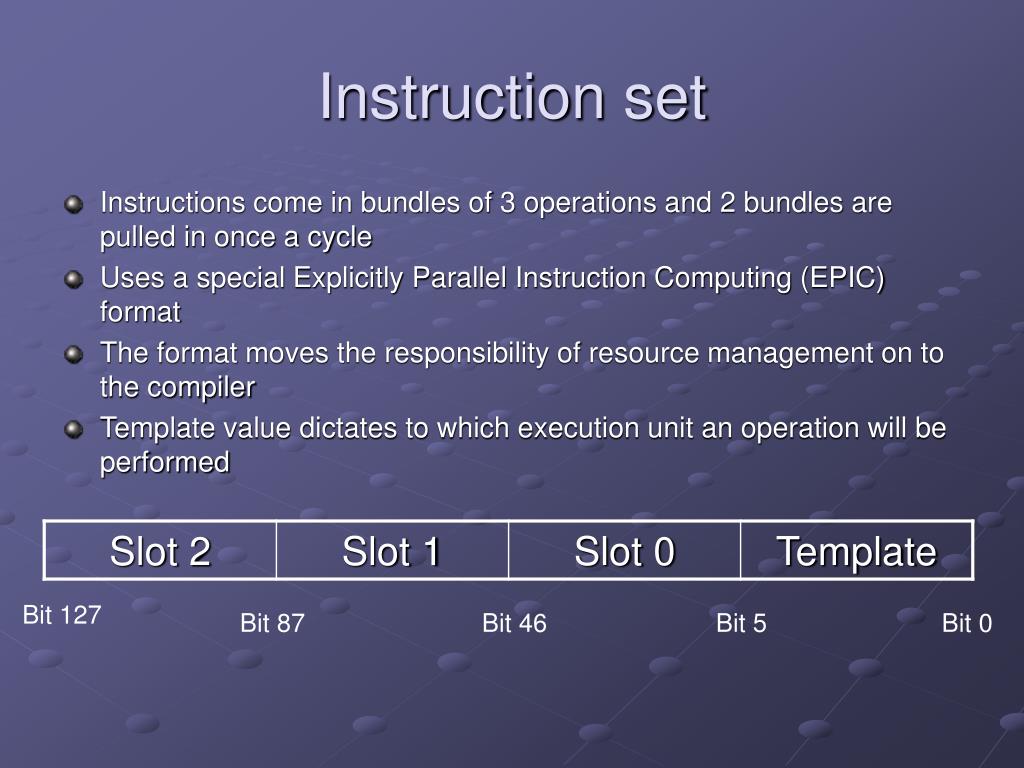 Instruction set

Instructions come in bundles of 3 operations and 2 bundles are pulled in once a cycle

Uses a special Explicitly Parallel Instruction Computing (EPIC) format

The format moves the responsibility of resource management on to the compiler

Template value dictates to which execution unit an operation will be performed

| Slot 2 | Slot 1 | Slot 0 | Template |
|---|---|---|---|

Bit 127 Bit 87 Bit 46 Bit 5 Bit 0